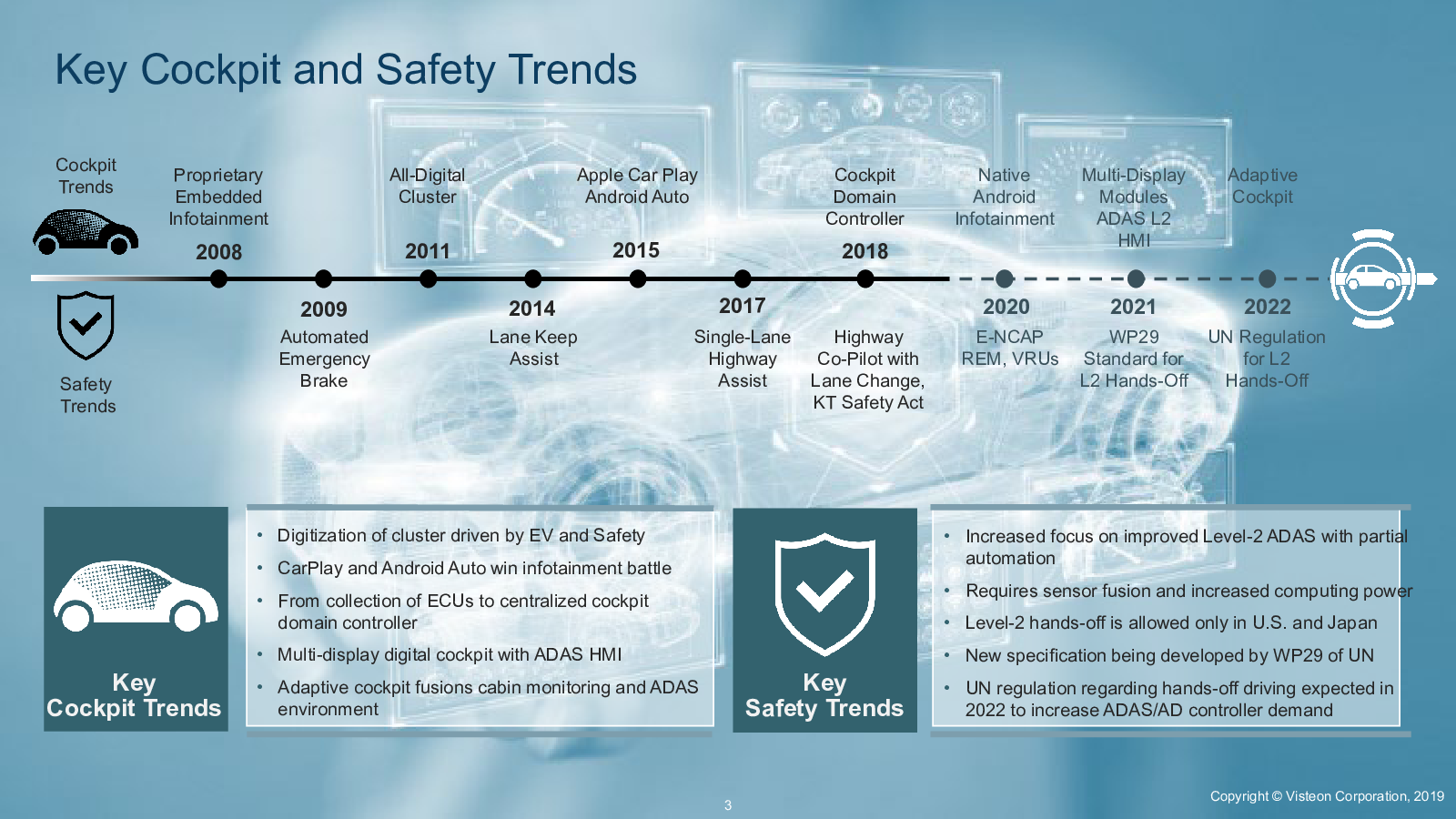 Key Cockpit and Safety Trends

Cockpit Trends

Proprietary Embedded Infotainment
2008

All-Digital Cluster
2011

Apple Car Play Android Auto
2015

Cockpit Domain Controller
2018

Native Android Infotainment

Multi-Display Modules ADAS L2 HMI

Adaptive Cockpit

Safety Trends

2009
Automated Emergency Brake

2014
Lane Keep Assist

2017
Single-Lane Highway Assist

Highway Co-Pilot with Lane Change, KT Safety Act

2020
E-NCAP REM, VRUs

2021
WP29 Standard for L2 Hands-Off

2022
UN Regulation for L2 Hands-Off

Key Cockpit Trends

• Digitization of cluster driven by EV and Safety
• CarPlay and Android Auto win infotainment battle
• From collection of ECUs to centralized cockpit domain controller
• Multi-display digital cockpit with ADAS HMI
• Adaptive cockpit fusions cabin monitoring and ADAS environment

Key Safety Trends

• Increased focus on improved Level-2 ADAS with partial automation
• Requires sensor fusion and increased computing power
• Level-2 hands-off is allowed only in U.S. and Japan
• New specification being developed by WP29 of UN
• UN regulation regarding hands-off driving expected in 2022 to increase ADAS/AD controller demand

3

Copyright © Visteon Corporation, 2019